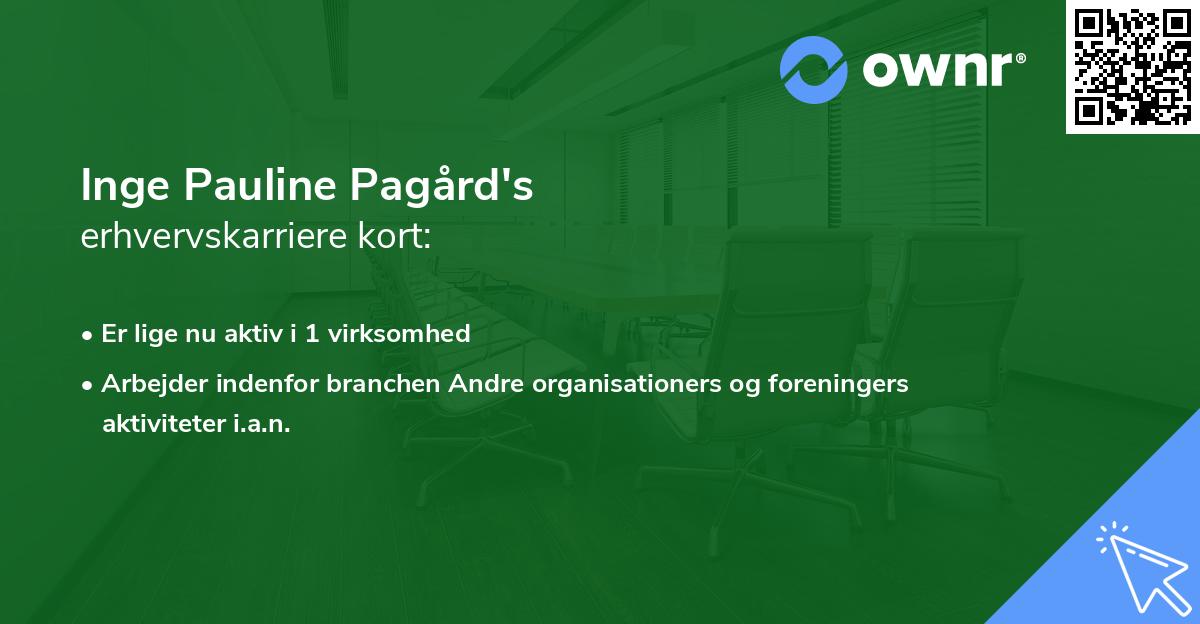 ownr®

Inge Pauline Pagård's
erhvervskarriere kort:

• Er lige nu aktiv i 1 virksomhed
• Arbejder indenfor branchen Andre organisationers og foreningers aktiviteter i.a.n.